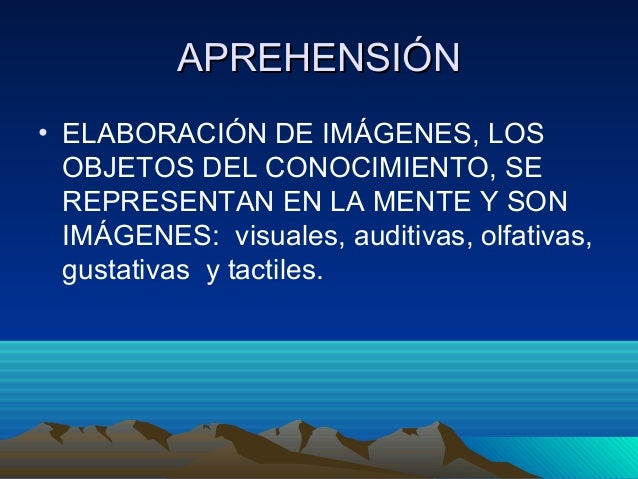 APREHENSIÓN

• ELABORACIÓN DE IMÁGENES, LOS OBJETOS DEL CONOCIMIENTO, SE REPRESENTAN EN LA MENTE Y SON IMÁGENES:  visuales, auditivas, olfativas, gustativas  y tactiles.